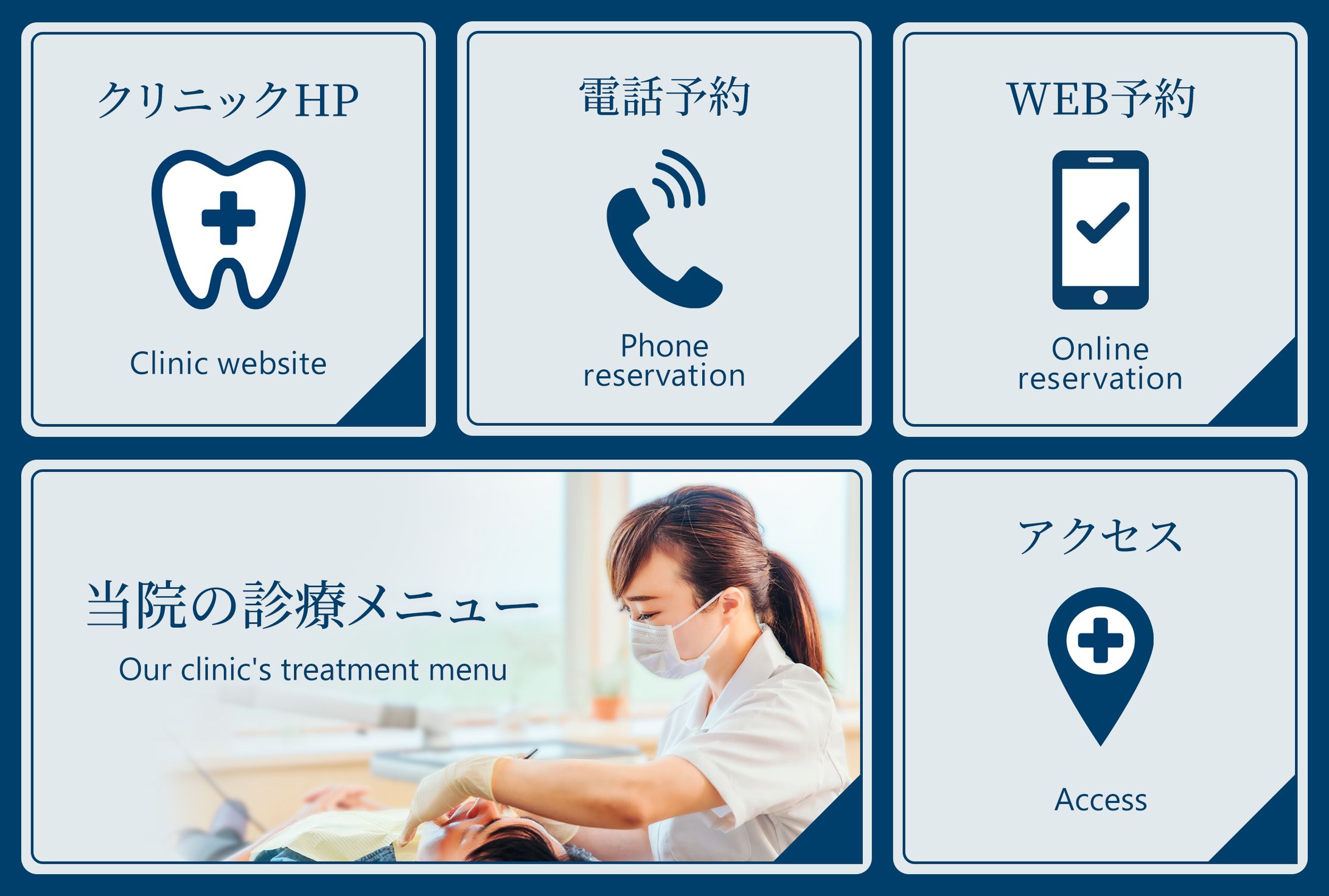 クリニックHP

Clinic website

電話予約

Phone reservation

WEB予約

Online reservation

当院の診療メニュー

Our clinic's treatment menu

アクセス

Access